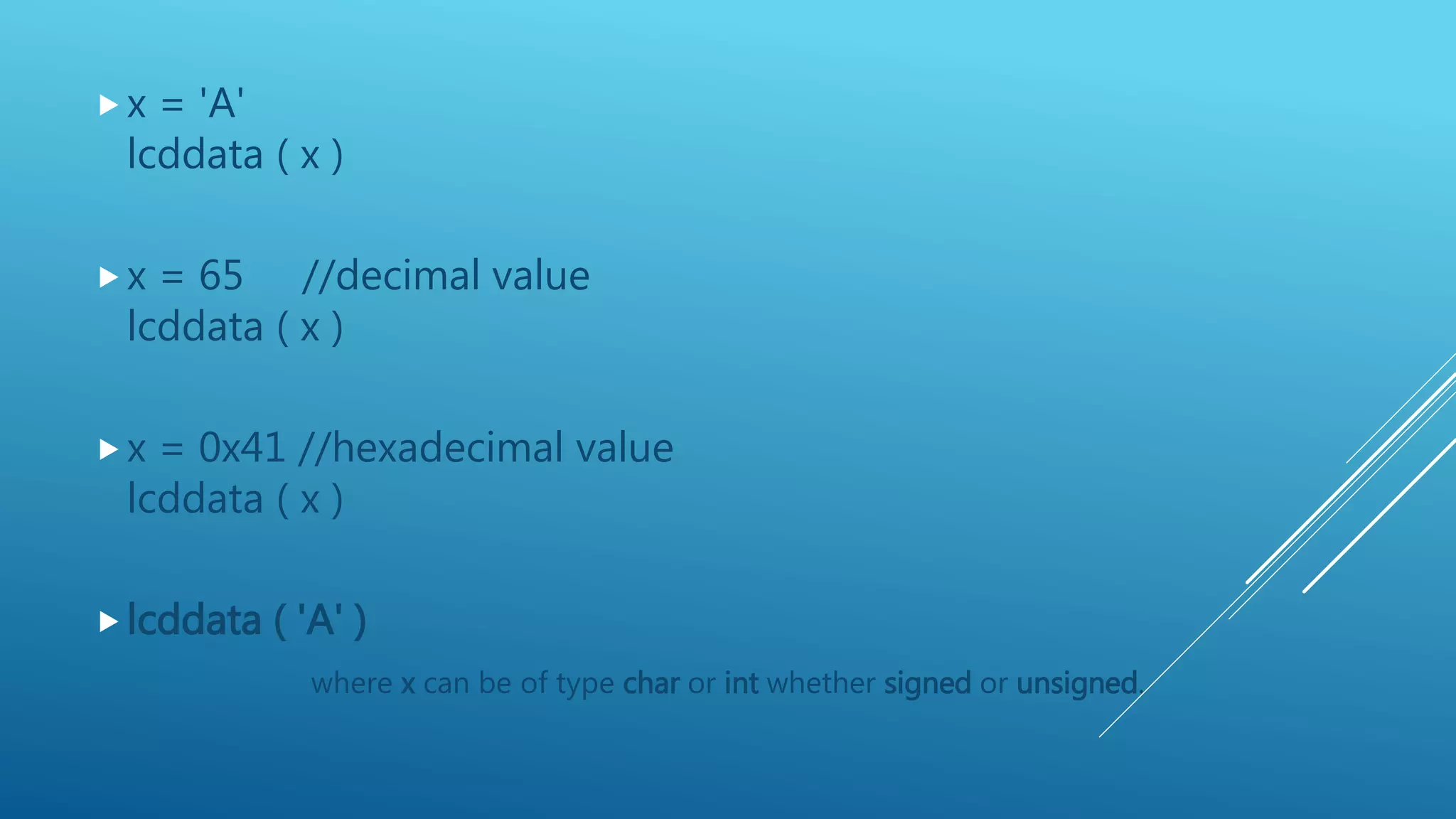 x = 'A'
lcddata ( x )

x = 65 //decimal value
lcddata ( x )

x = 0x41 //hexadecimal value
lcddata ( x )

lcddata ( 'A' )

where x can be of type char or int whether signed or unsigned.